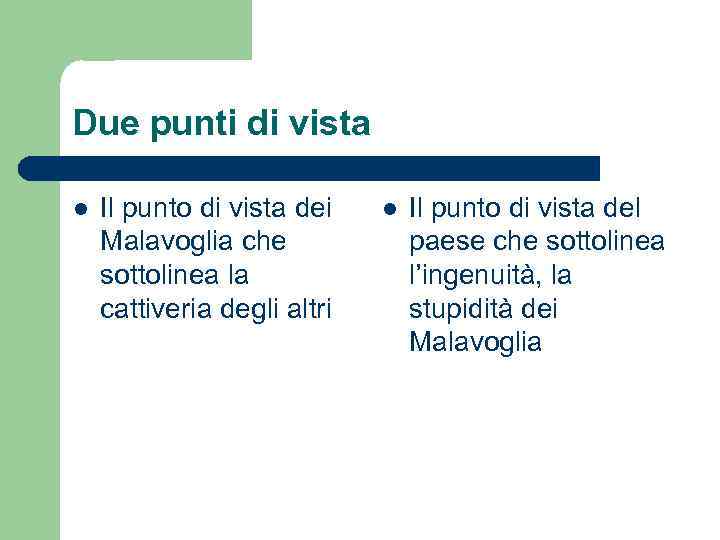 Due punti di vista

- Il punto di vista dei Malavoglia che sottolinea la cattiveria degli altri

- Il punto di vista del paese che sottolinea l'ingenuità, la stupidità dei Malavoglia